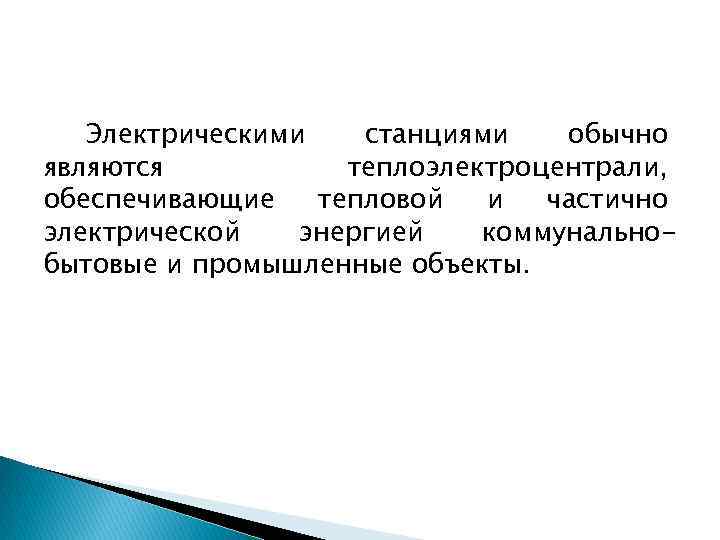 Электрическими станциями обычно являются теплоэлектроцентрали, обеспечивающие тепловой и частично электрической энергией коммунально-бытовые и промышленные объекты.